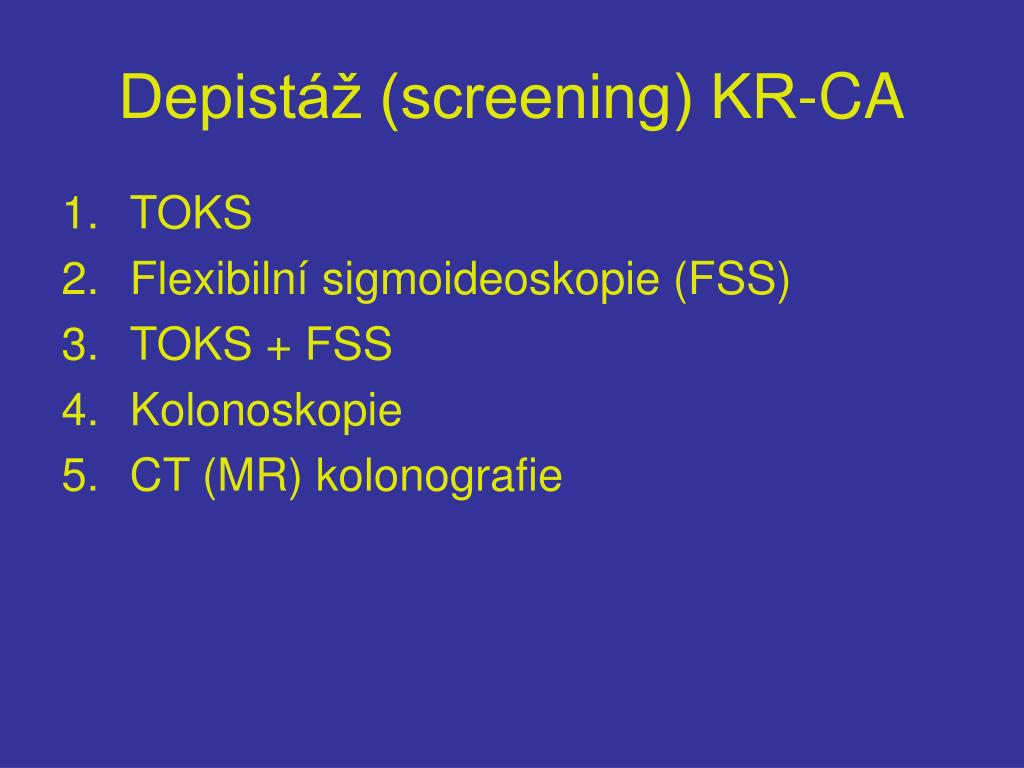 Depistáž (screening) KR-CA

1. TOKS
2. Flexibilní sigmoideoskopie (FSS)
3. TOKS + FSS
4. Kolonoskopie
5. CT (MR) kolonografie